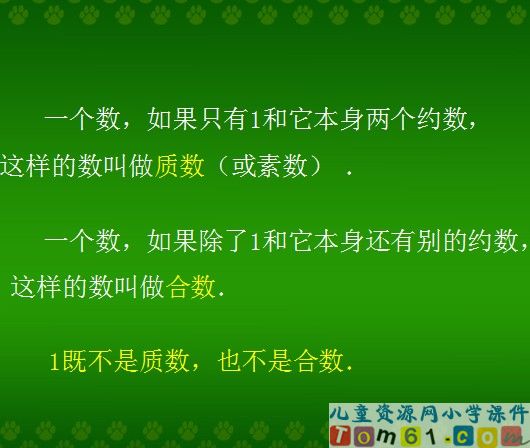 一个数，如果只有1和它本身两个约数，这样的数叫做质数（或素数）．

一个数，如果除了1和它本身还有别的约数，这样的数叫做合数.

1既不是质数，也不是合数.

儿童资源网小学课件
Tom61.com